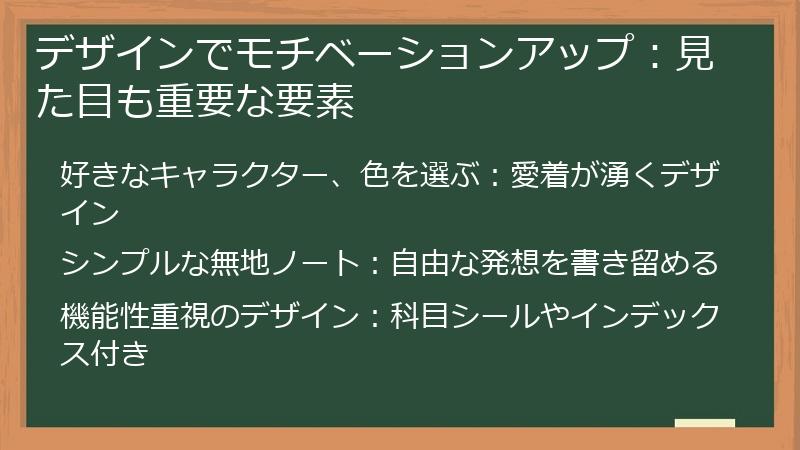 デザインでモチベーションアップ：見た目も重要な要素

好きなキャラクター、色を選ぶ：愛着が湧くデザイン

シンプルな無地ノート：自由な発想を書き留める

機能性重視のデザイン：科目シールやインデックス付き